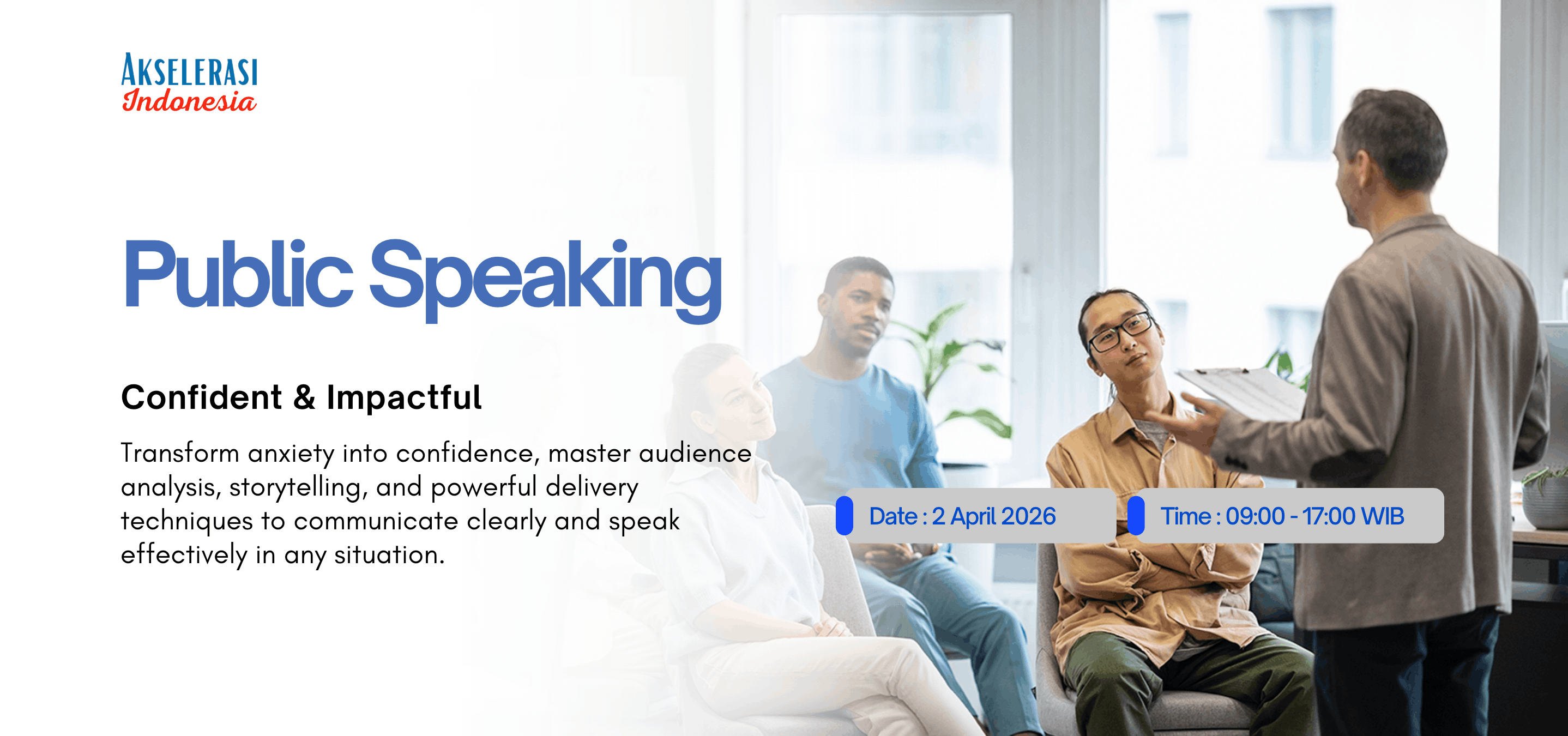 AKSELERASI
Indonesia

Public Speaking

Confident & Impactful

Transform anxiety into confidence, master audience analysis, storytelling, and powerful delivery techniques to communicate clearly and speak effectively in any situation.

Date : 2 April 2026

Time : 09:00 - 17:00 WIB